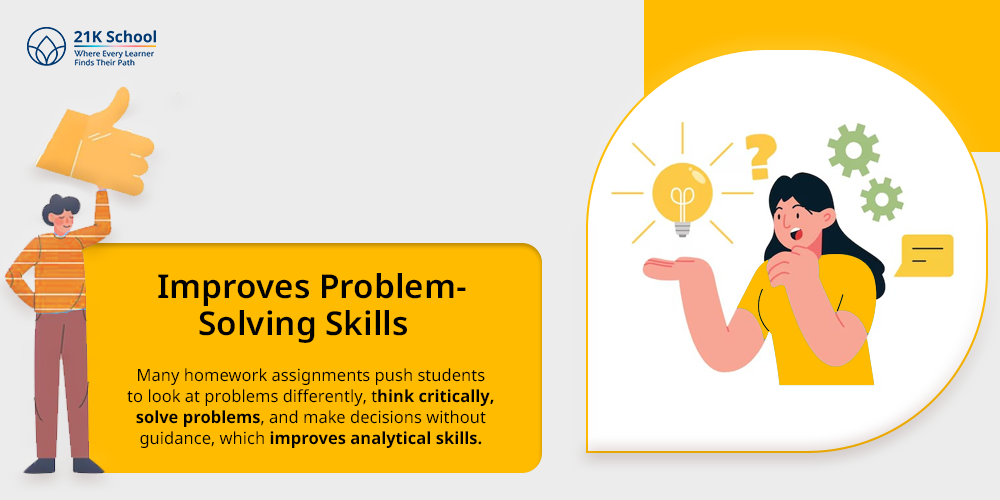 21K School
Where Every Learner Finds Their Path

Improves Problem-Solving Skills

Many homework assignments push students to look at problems differently, think critically, solve problems, and make decisions without guidance, which improves analytical skills.

?